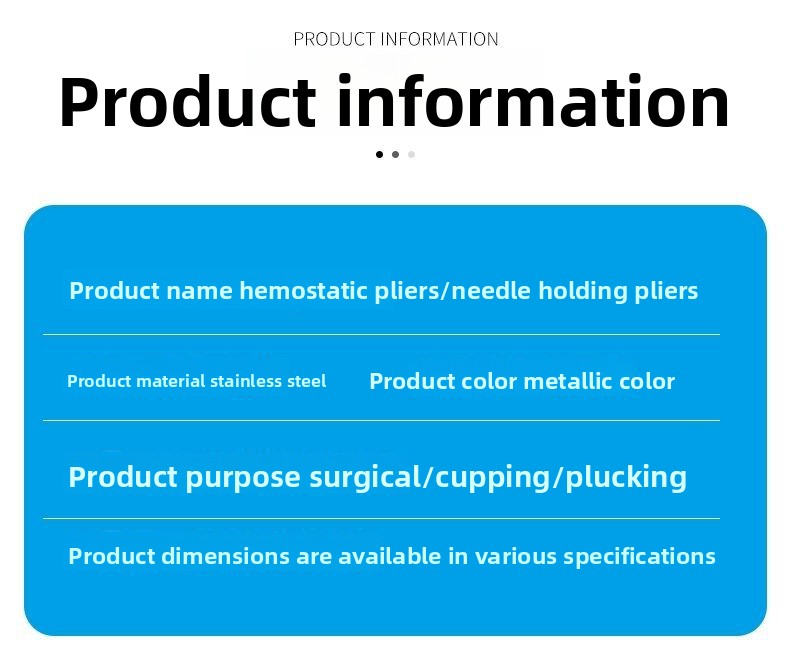 PRODUCT INFORMATION

Product information

Product name hemostatic pliers/needle holding pliers

Product material stainless steel

Product color metallic color

Product purpose surgical/cupping/plucking

Product dimensions are available in various specifications